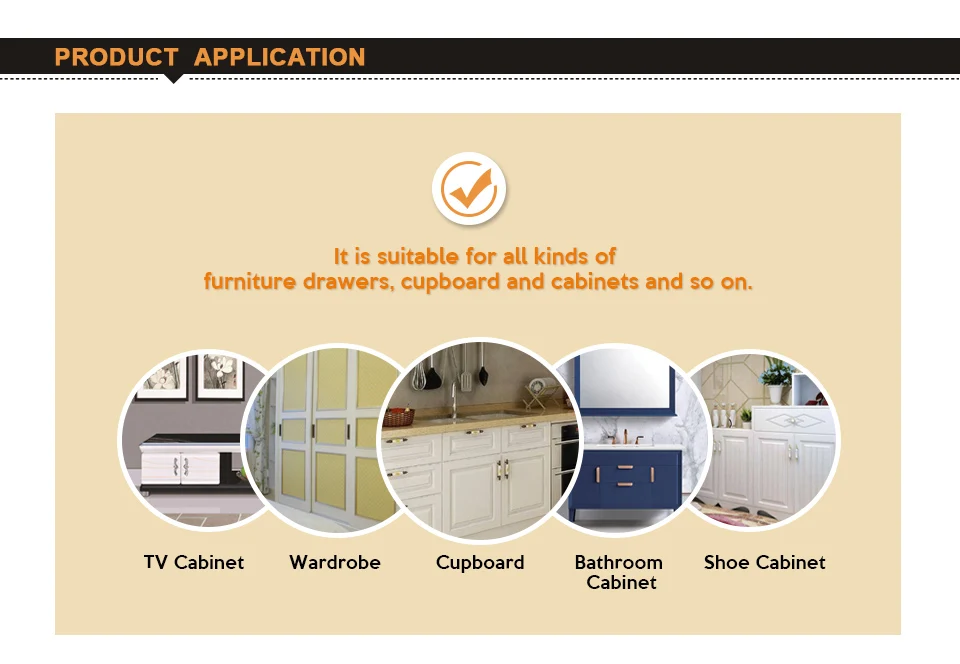 PRODUCT APPLICATION

It is suitable for all kinds of furniture drawers, cupboard and cabinets and so on.

TV Cabinet

Wardrobe

Cupboard

Bathroom Cabinet

Shoe Cabinet